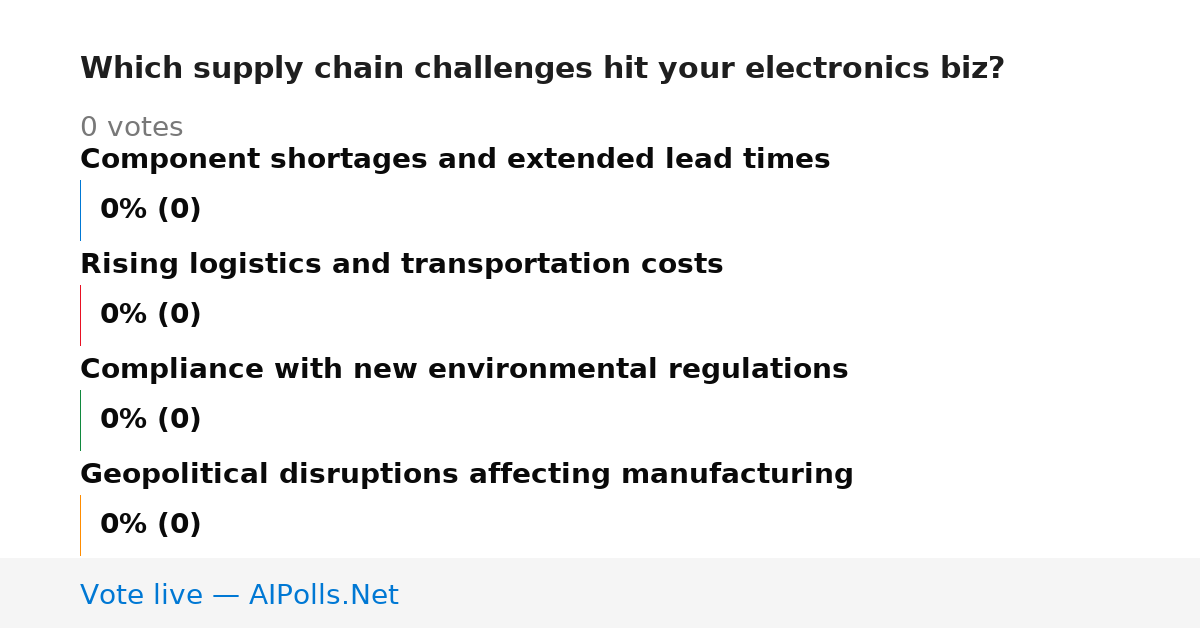 Which supply chain challenges hit your electronics biz?

0 votes

Component shortages and extended lead times

0% (0)

Rising logistics and transportation costs

0% (0)

Compliance with new environmental regulations

0% (0)

Geopolitical disruptions affecting manufacturing

0% (0)

Vote live — AIPolls.Net